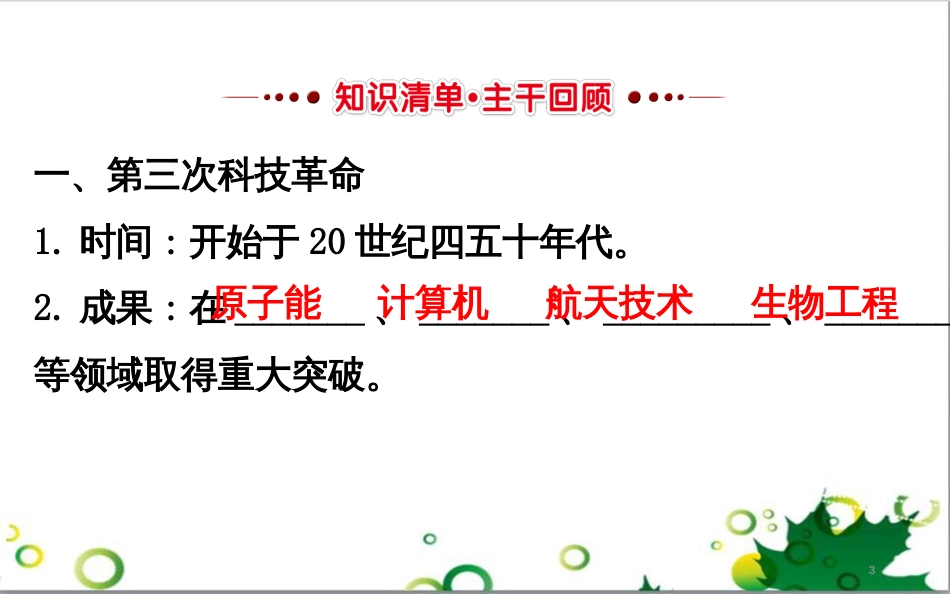 知识清单·主干回顾

一、第三次科技革命

1. 时间：开始于 20 世纪四五十年代。

2. 成果：在原子能、计算机、航天技术、生物工程等领域取得重大突破。

3